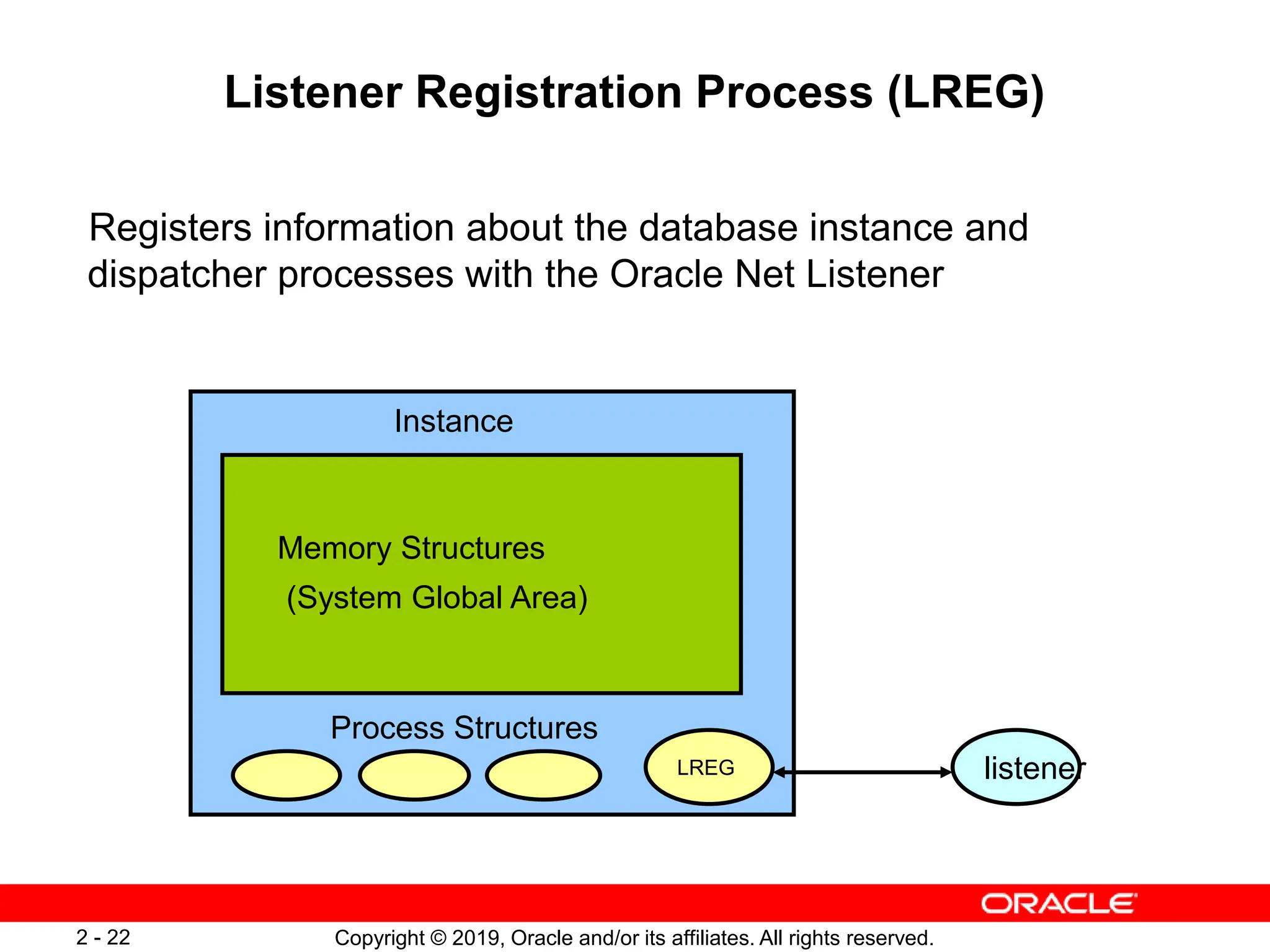 Listener Registration Process (LREG)

Registers information about the database instance and dispatcher processes with the Oracle Net Listener

Instance

Memory Structures
(System Global Area)

Process Structures

LREG

listener

ORACLE

2 - 22

Copyright © 2019, Oracle and/or its affiliates. All rights reserved.